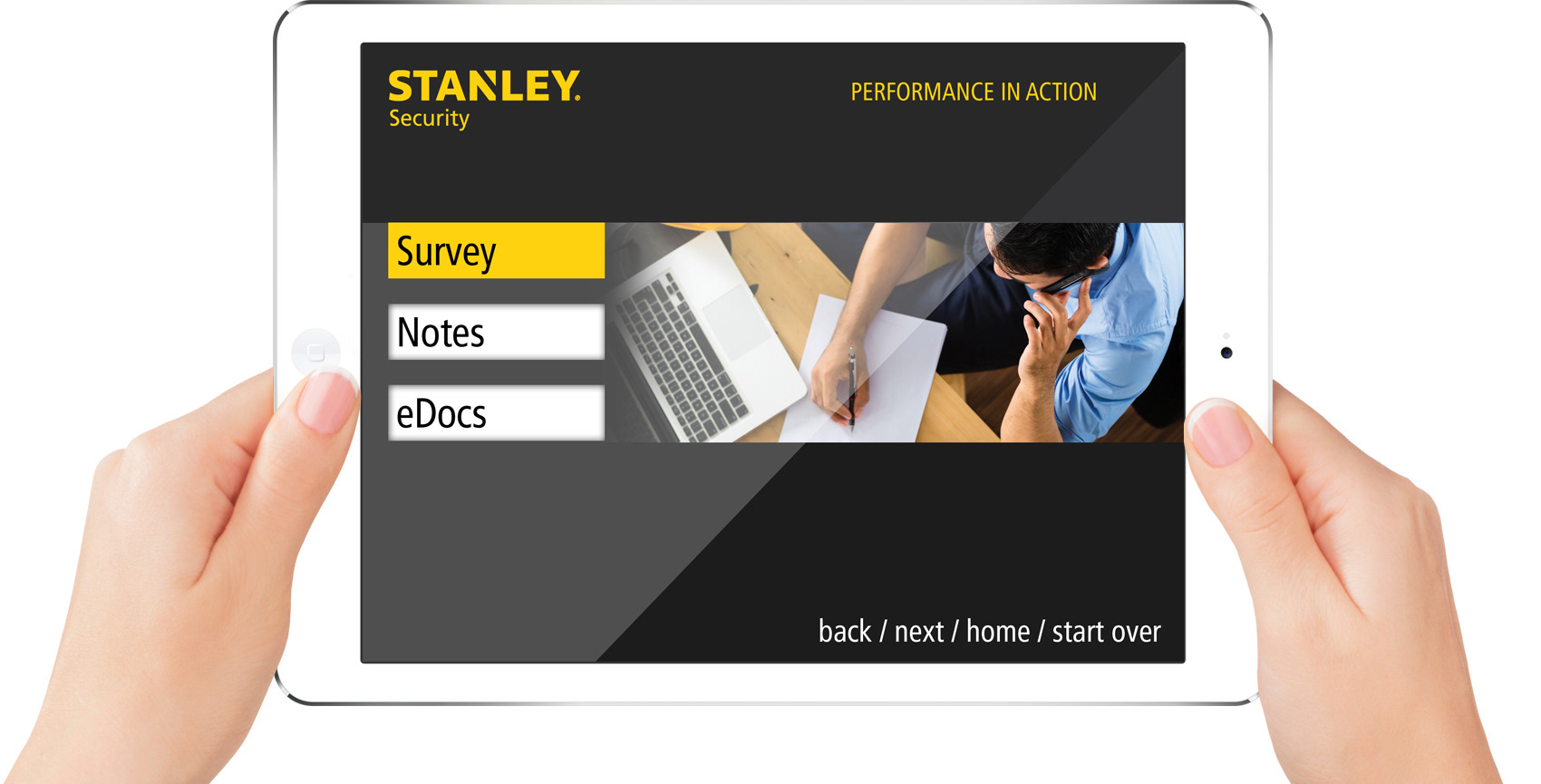 STANLEY.
Security

PERFORMANCE IN ACTION

Survey

Notes

eDocs

back / next / home / start over